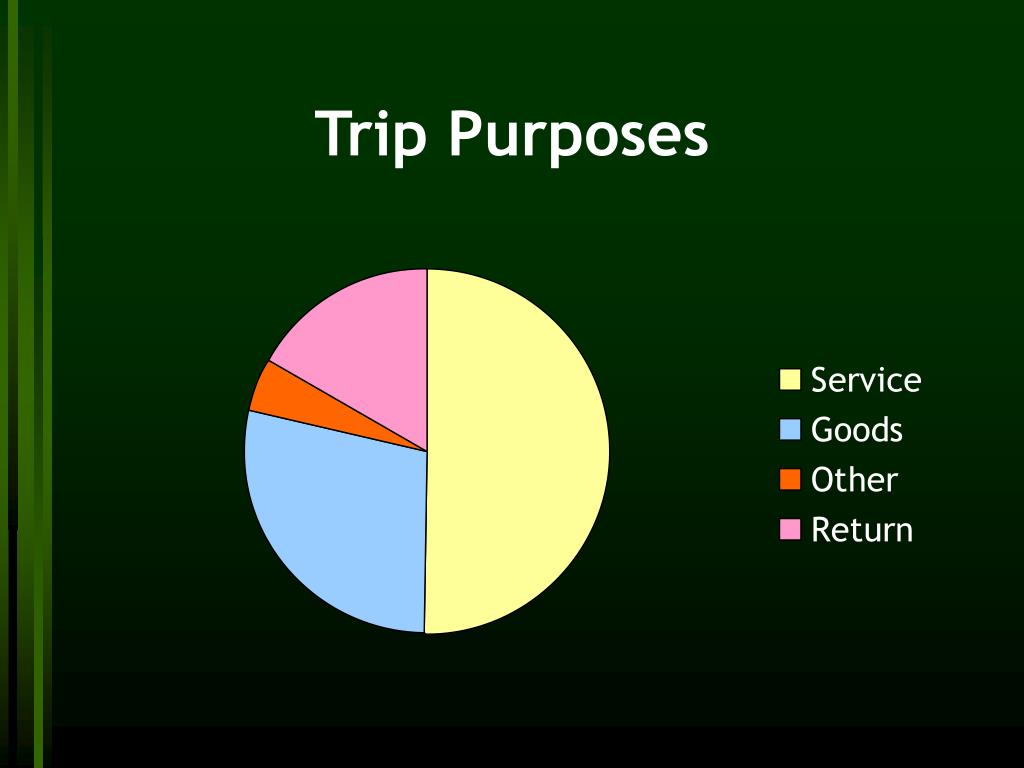 Trip Purposes

Service
Goods
Other
Return